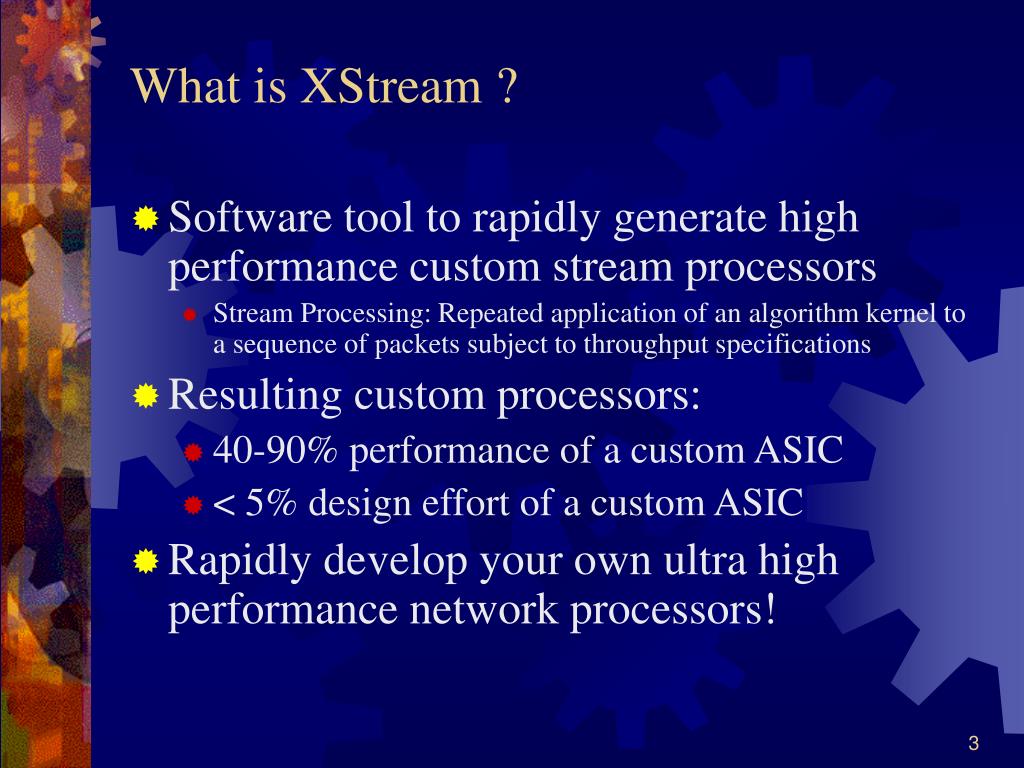 What is XStream ?

Software tool to rapidly generate high performance custom stream processors

Stream Processing: Repeated application of an algorithm kernel to a sequence of packets subject to throughput specifications

Resulting custom processors:

40-90% performance of a custom ASIC

< 5% design effort of a custom ASIC

Rapidly develop your own ultra high performance network processors!

3